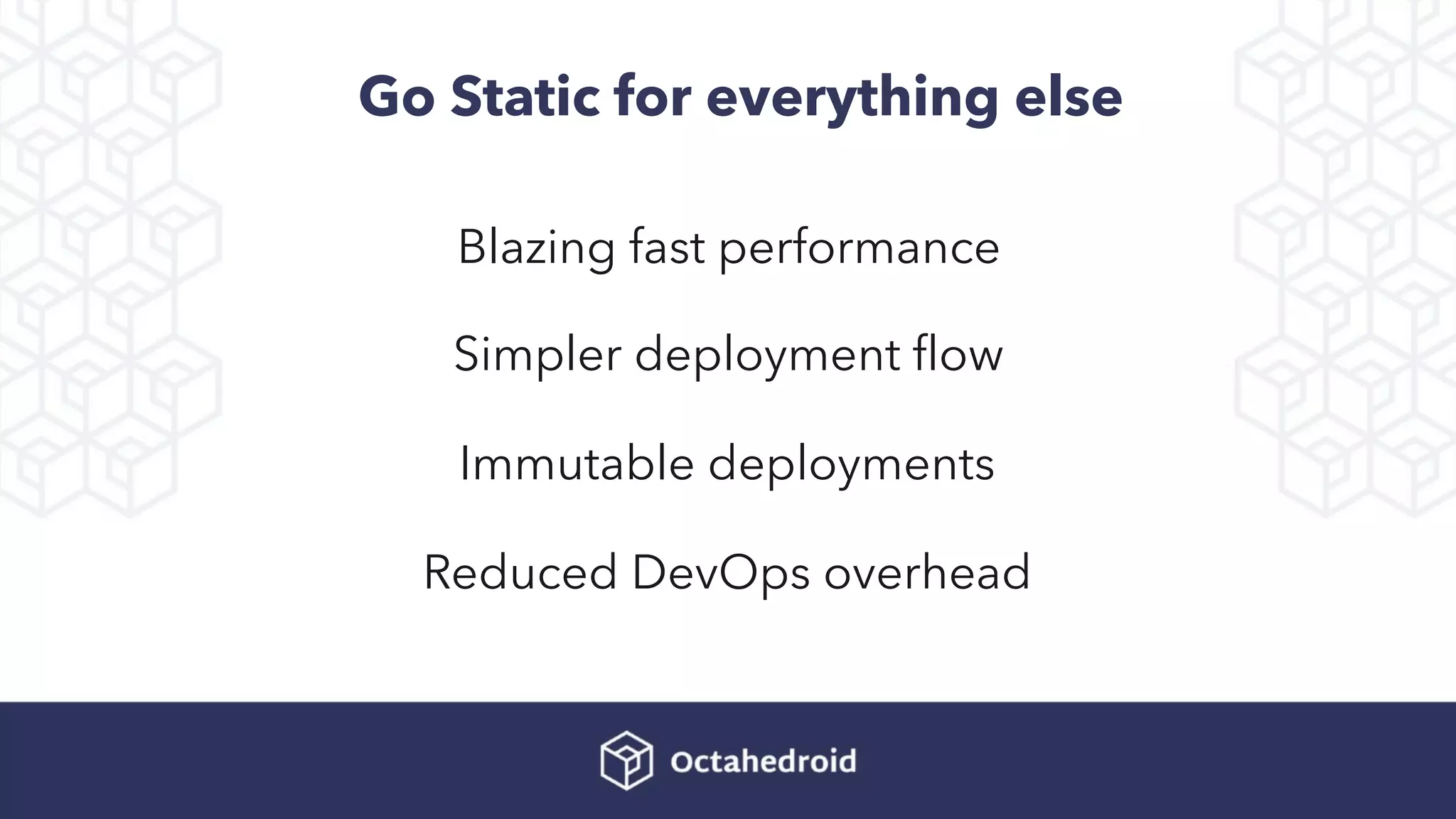 Go Static for everything else

Blazing fast performance

Simpler deployment flow

Immutable deployments

Reduced DevOps overhead

Octahedroid